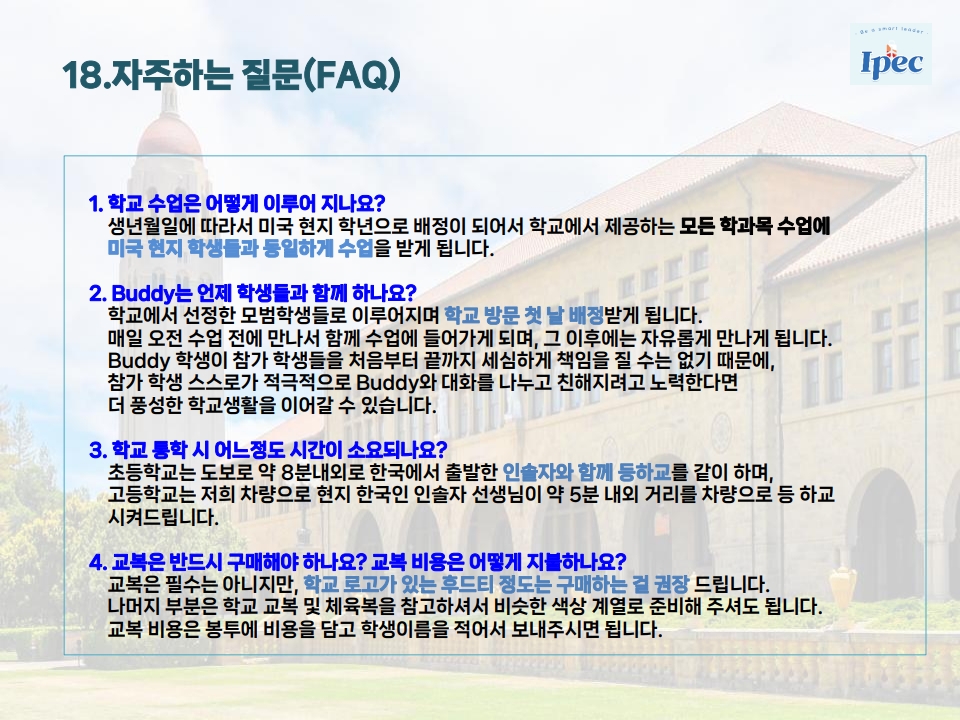 18.자주하는 질문(FAQ)

Be a smart leader
Ipec

1. 학교 수업은 어떻게 이루어 지나요?
생년월일에 따라서 미국 현지 학년으로 배정이 되어서 학교에서 제공하는 모든 학과목 수업에 미국 현지 학생들과 동일하게 수업을 받게 됩니다.

2. Buddy는 언제 학생들과 함께 하나요?
학교에서 선정한 모범학생들로 이루어지며 학교 방문 첫 날 배정받게 됩니다.
매일 오전 수업 전에 만나서 함께 수업에 들어가게 되며, 그 이후에는 자유롭게 만나게 됩니다.
Buddy 학생이 참가 학생들을 처음부터 끝까지 세심하게 책임을 질 수는 없기 때문에, 참가 학생 스스로가 적극적으로 Buddy와 대화를 나누고 친해지려고 노력한다면 더 풍성한 학교생활을 이어갈 수 있습니다.

3. 학교 통학 시 어느정도 시간이 소요되나요?
초등학교는 도보로 약 8분내외로 한국에서 출발한 인솔자와 함께 등하교를 같이 하며,
고등학교는 저희 차량으로 현지 한국인 인솔자 선생님이 약 5분 내외 거리를 차량으로 등 하교 시켜드립니다.

4. 교복은 반드시 구매해야 하나요? 교복 비용은 어떻게 지불하나요?
교복은 필수는 아니지만, 학교 로고가 있는 후드티 정도는 구매하는 걸 권장 드립니다.
나머지 부분은 학교 교복 및 체육복을 참고하셔서 비슷한 색상 계열로 준비해 주셔도 됩니다.
교복 비용은 봉투에 비용을 담고 학생이름을 적어서 보내주시면 됩니다.